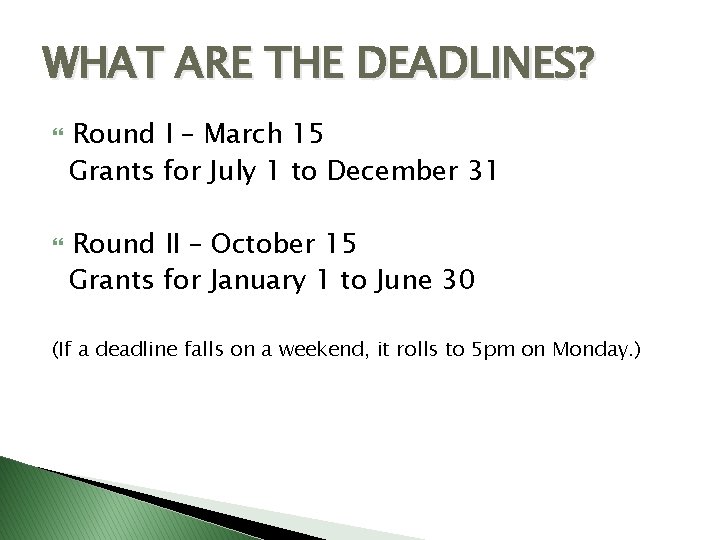 WHAT ARE THE DEADLINES?

Round I – March 15
Grants for July 1 to December 31

Round II – October 15
Grants for January 1 to June 30

(If a deadline falls on a weekend, it rolls to 5pm on Monday.)